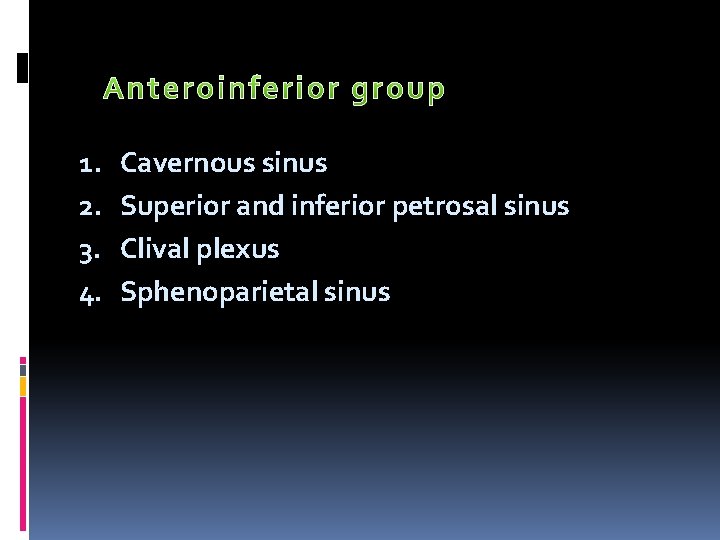 Anteroinferior group

1. Cavernous sinus
2. Superior and inferior petrosal sinus
3. Clival plexus
4. Sphenoparietal sinus